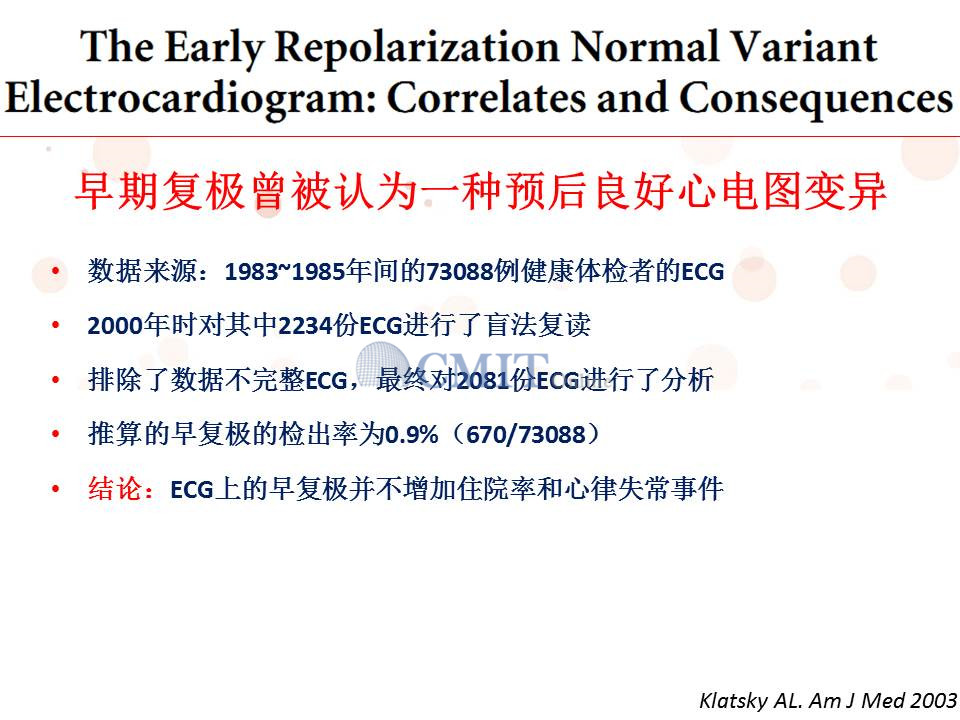 The Early Repolarization Normal Variant Electrocardiogram: Correlates and Consequences

早期复极曾被认为一种预后良好心电图变异

• 数据来源：1983~1985年间的73088例健康体检者的ECG
• 2000年时对其中2234份ECG进行了盲法复读
• 排除了数据不完整ECG，最终对2081份ECG进行了分析
• 推算的早复极的检出率为0.9%（670/73088）
• 结论：ECG上的早复极并不增加住院率和心律失常事件

CMIT

Klatsky AL. Am J Med 2003